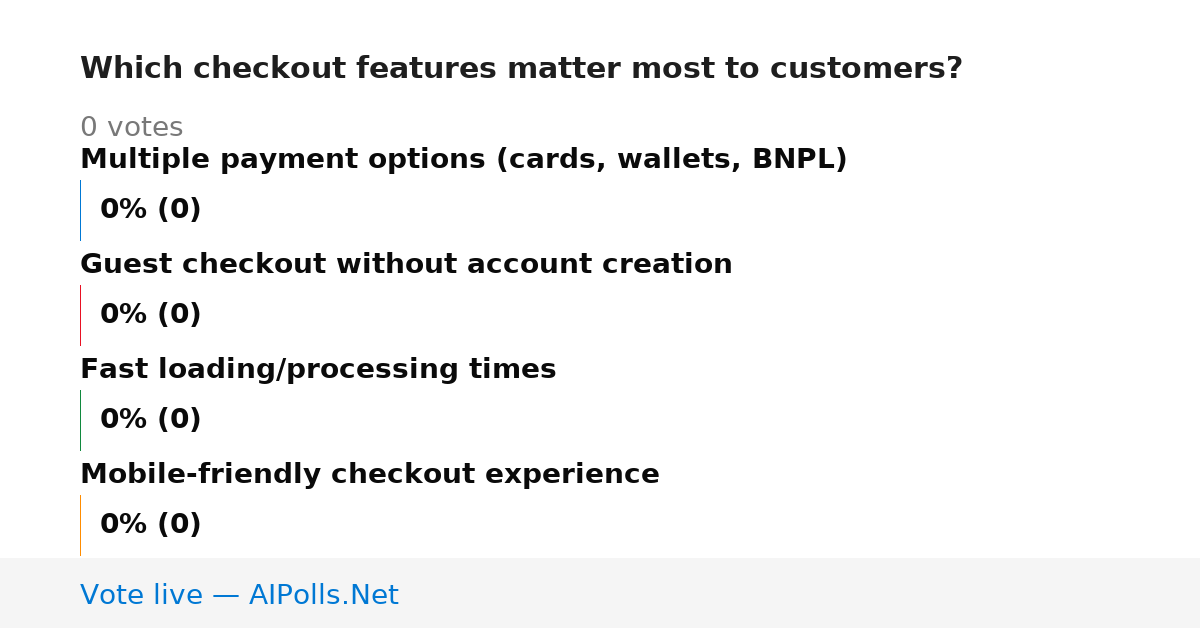 Which checkout features matter most to customers?

0 votes

Multiple payment options (cards, wallets, BNPL)

0% (0)

Guest checkout without account creation

0% (0)

Fast loading/processing times

0% (0)

Mobile-friendly checkout experience

0% (0)

Vote live — AIPolls.Net